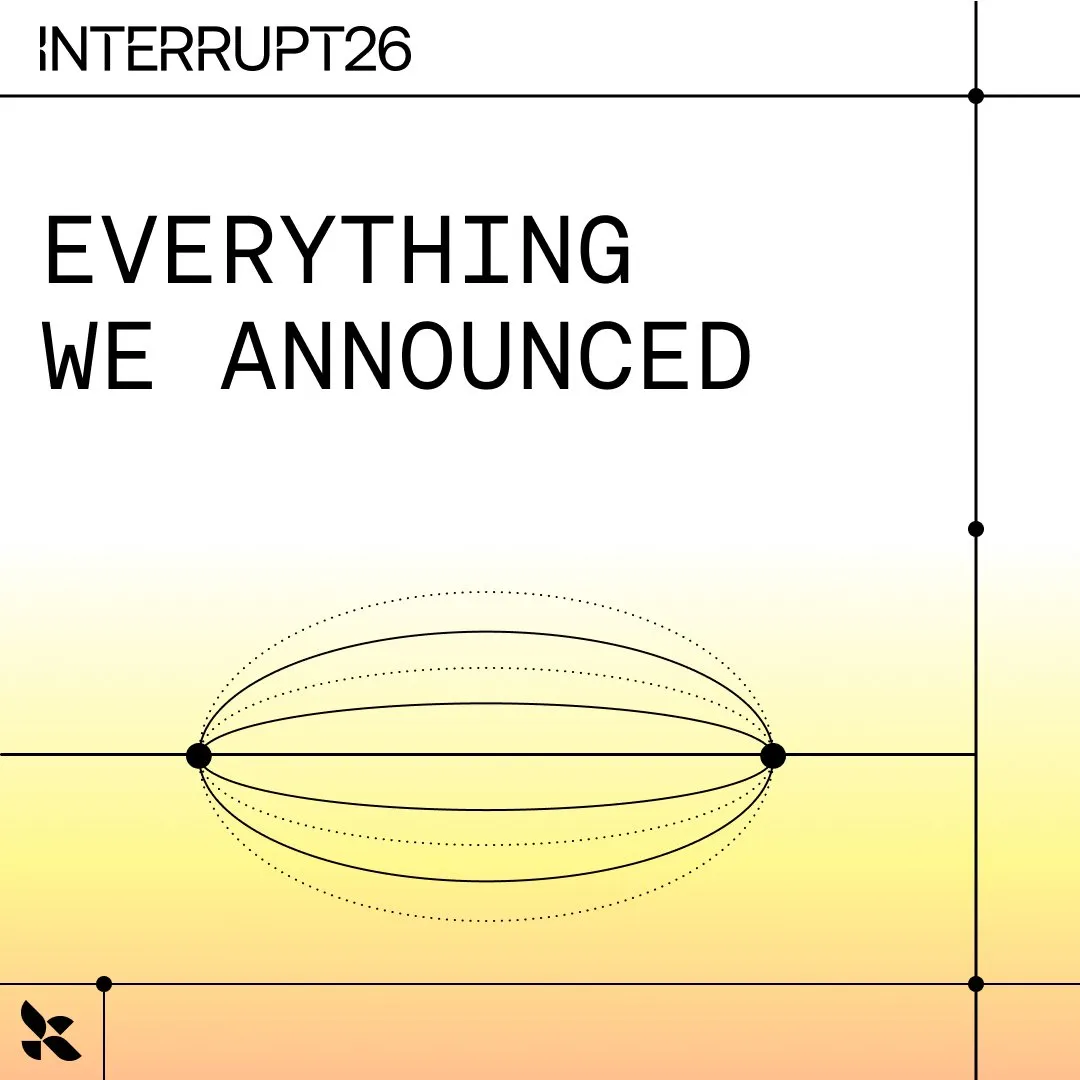 INTERRUPT26

EVERYTHING WE ANNOUNCED